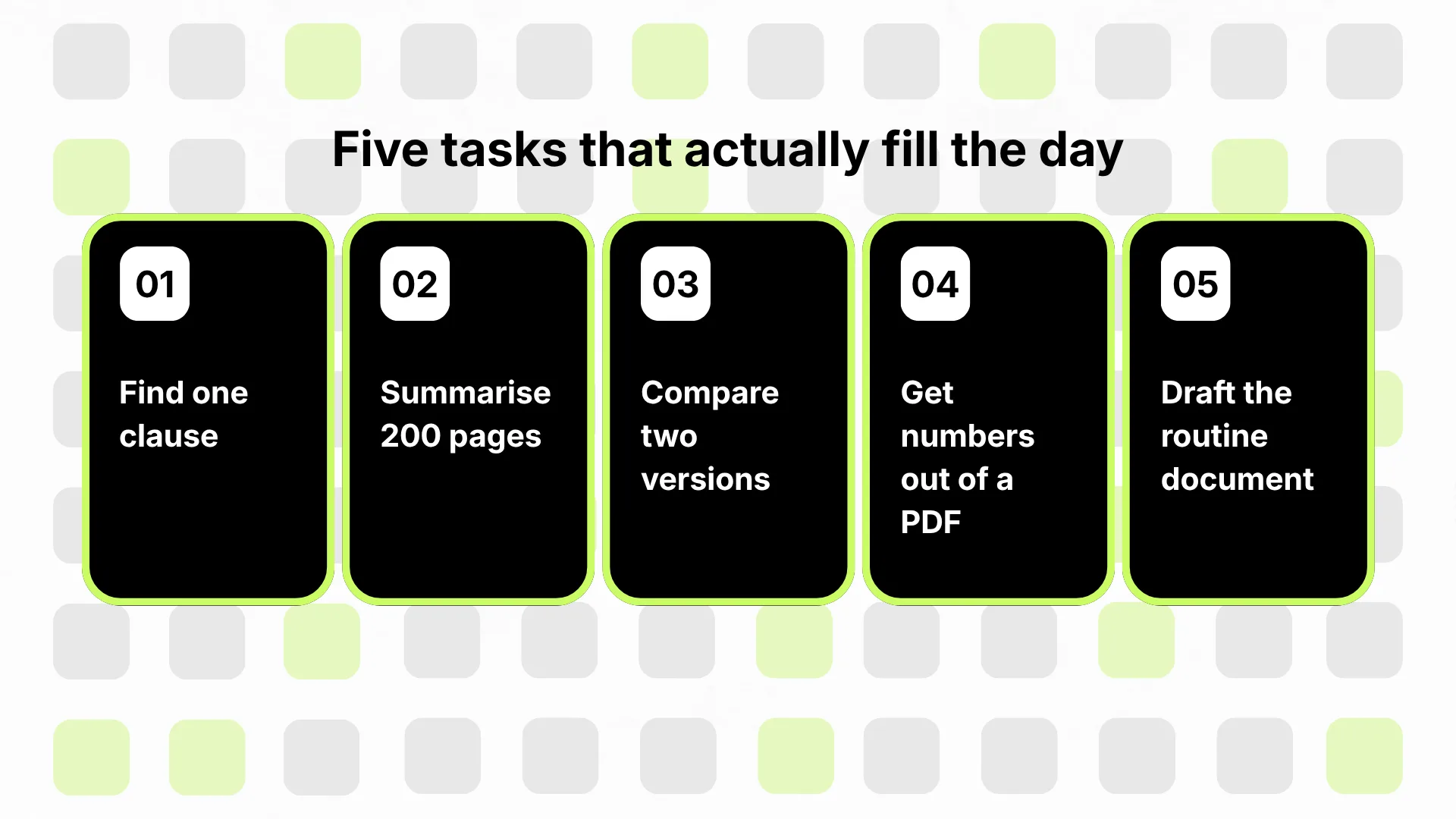 Five tasks that actually fill the day

01

Find one clause

02

Summarise 200 pages

03

Compare two versions

04

Get numbers out of a PDF

05

Draft the routine document